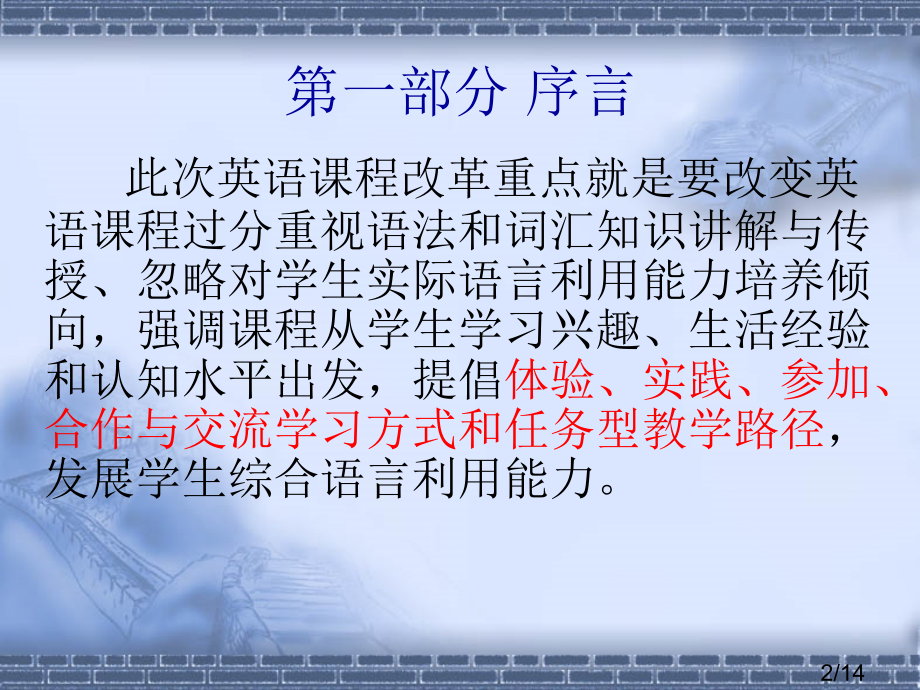 第一部分 序言

此次英语课程改革重点就是要改变英语课程过分重视语法和词汇知识讲解与传授、忽略对学生实际语言利用能力培养倾向，强调课程从学生学习兴趣、生活经验和认知水平出发，提倡体验、实践、参加、合作与交流学习方式和任务型教学路径，发展学生综合语言利用能力。

2/14